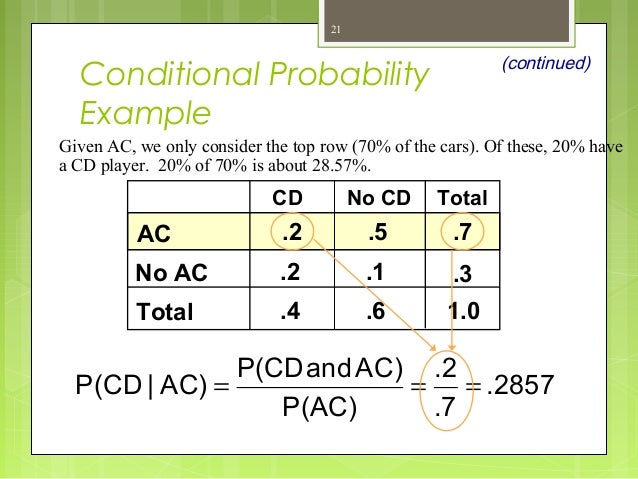 21

Conditional Probability Example

(continued)

Given AC, we only consider the top row (70% of the cars). Of these, 20% have a CD player. 20% of 70% is about 28.57%.

| | CD | No CD | Total |
|---|---|---|---|
| AC | .2 | .5 | .7 |
| No AC | .2 | .1 | .3 |
| Total | .4 | .6 | 1.0 |

$P(CD \mid AC) = \frac{P(CD \text{ and } AC)}{P(AC)} = \frac{.2}{.7} = .2857$